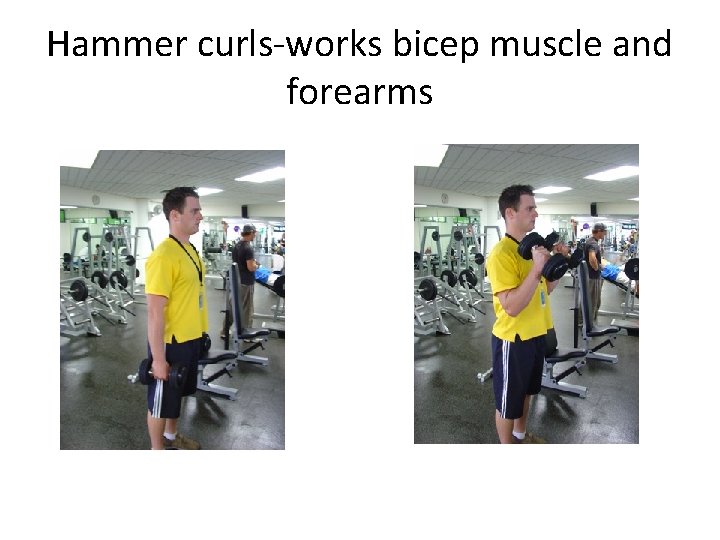 Hammer curls-works bicep muscle and forearms